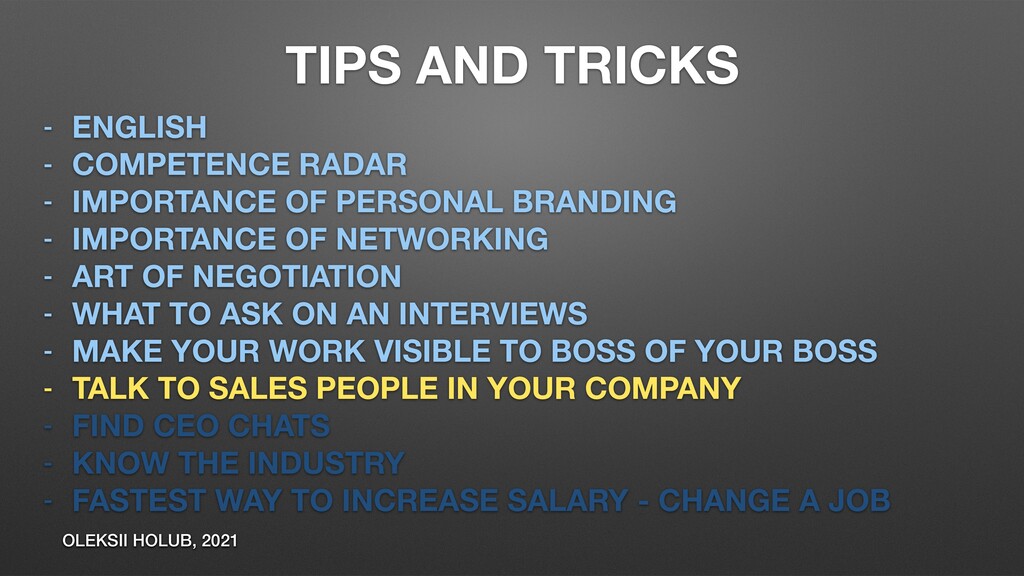 TIPS AND TRICKS

- ENGLISH
- COMPETENCE RADAR
- IMPORTANCE OF PERSONAL BRANDING
- IMPORTANCE OF NETWORKING
- ART OF NEGOTIATION
- WHAT TO ASK ON AN INTERVIEWS
- MAKE YOUR WORK VISIBLE TO BOSS OF YOUR BOSS
- TALK TO SALES PEOPLE IN YOUR COMPANY
- FIND CEO CHATS
- KNOW THE INDUSTRY
- FASTEST WAY TO INCREASE SALARY - CHANGE A JOB

OLEKSII HOLUB, 2021